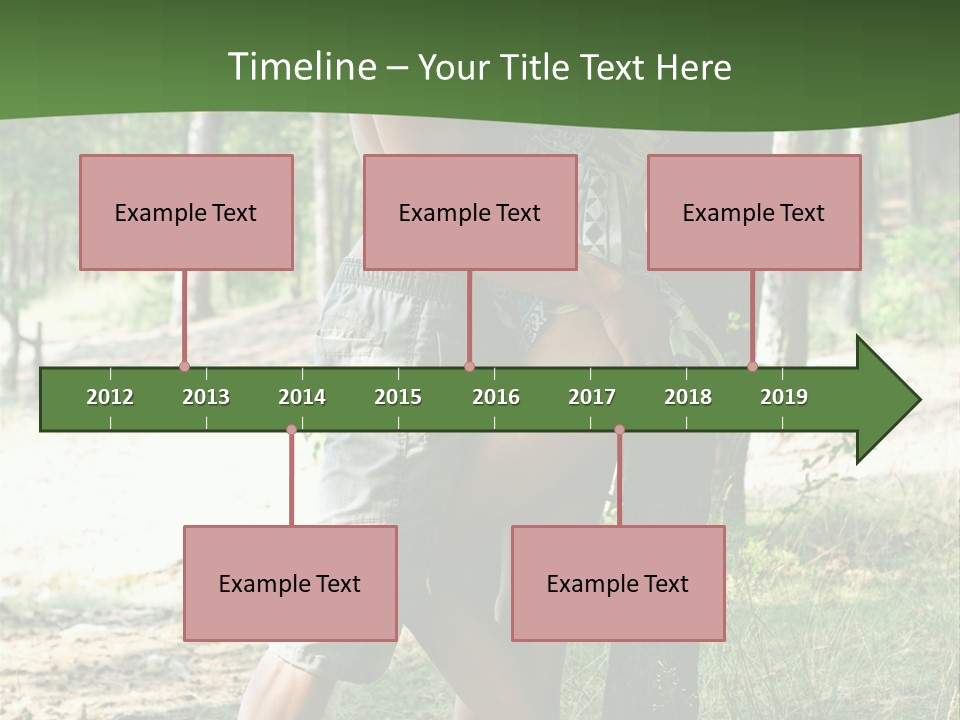 Timeline – Your Title Text Here

Example Text

Example Text

Example Text

2012 2013 2014 2015 2016 2017 2018 2019

Example Text

Example Text